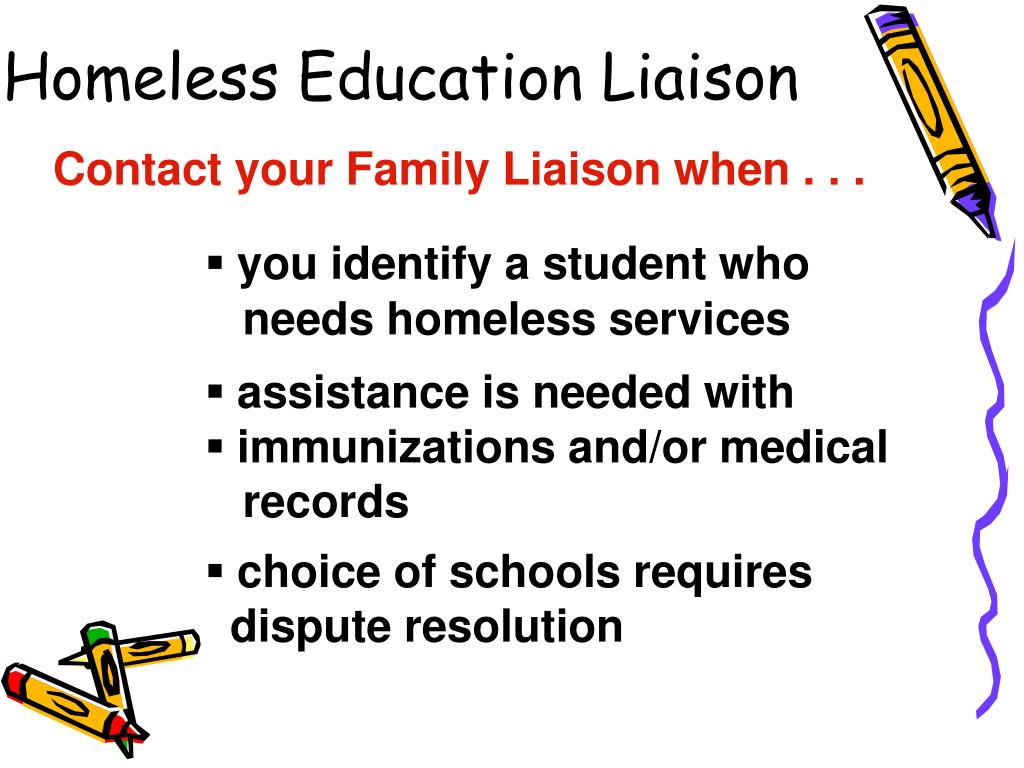 Homeless Education Liaison

Contact your Family Liaison when . . .

▪ you identify a student who needs homeless services

▪ assistance is needed with
▪ immunizations and/or medical records

▪ choice of schools requires dispute resolution